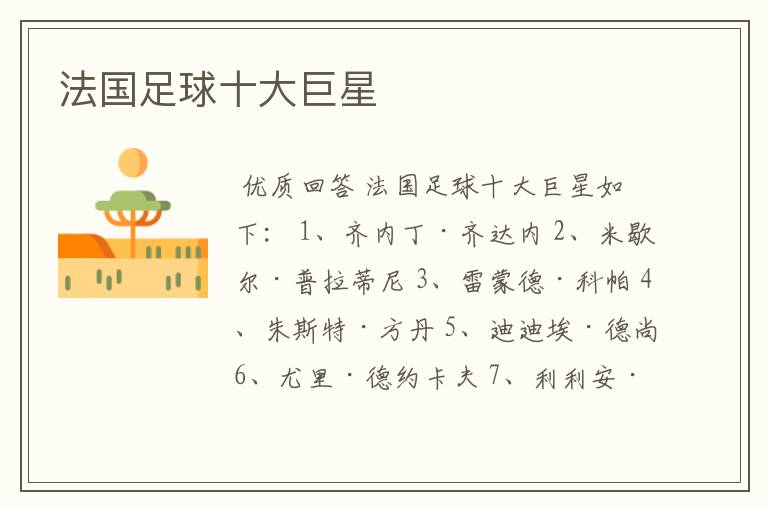 法国足球十大巨星

优质回答 法国足球十大巨星如下： 1、齐内丁·齐达内 2、米歇尔·普拉蒂尼 3、雷蒙德·科帕 4、朱斯特·方丹 5、迪迪埃·德尚 6、尤里·德约卡夫 7、利利安·